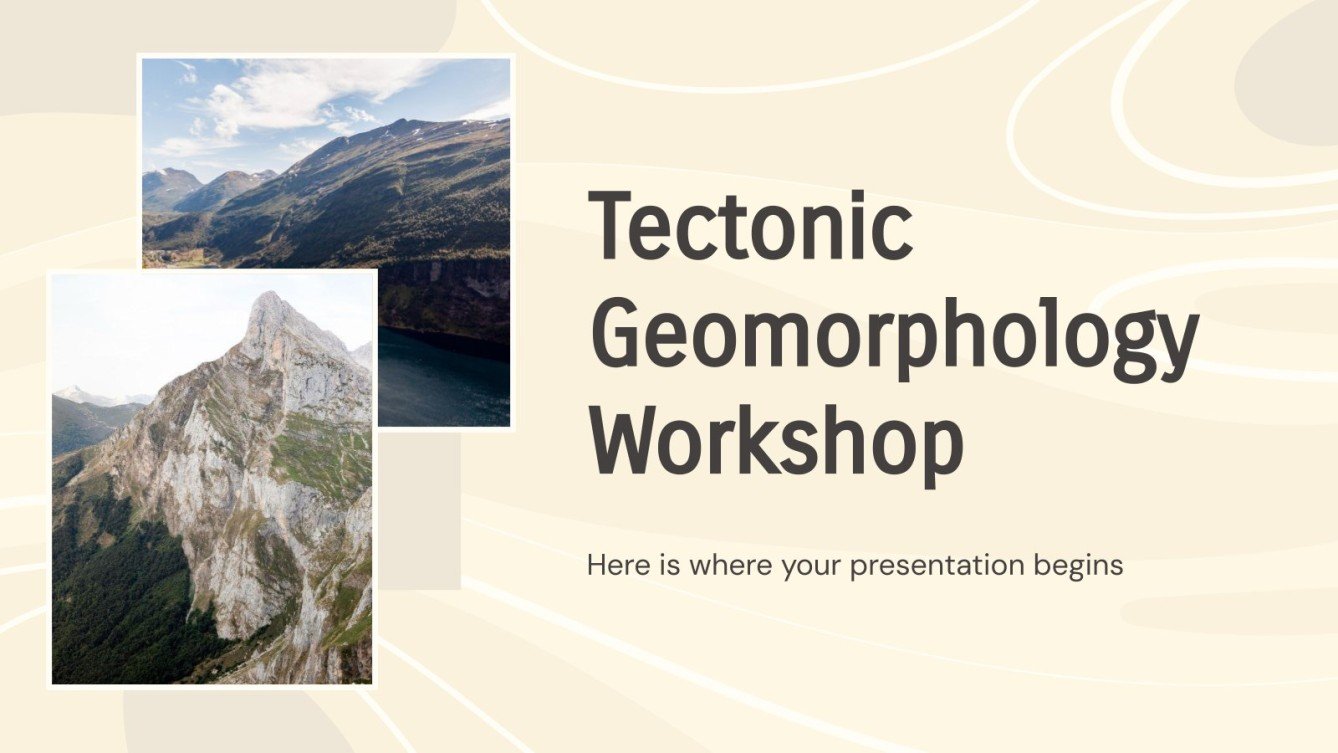 Tectonic Geomorphology Workshop

Here is where your presentation begins